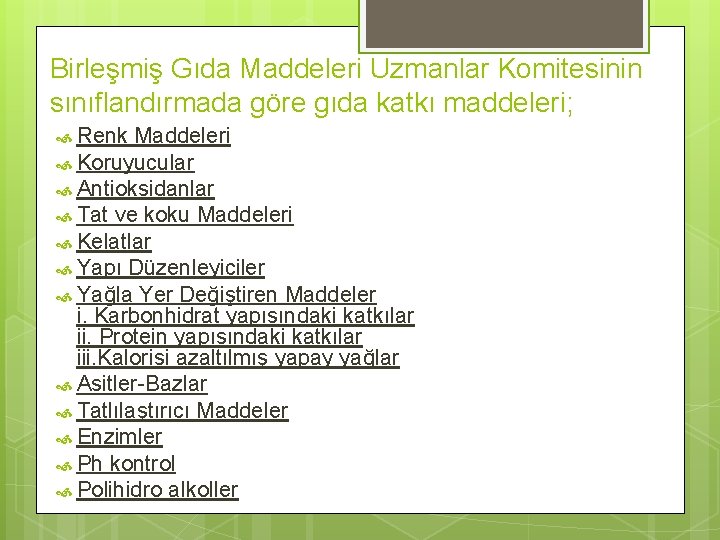 Birleşmiş Gıda Maddeleri Uzmanlar Komitesinin sınıflandırmada göre gıda katkı maddeleri;

Renk Maddeleri
Koruyucular
Antioksidanlar
Tat ve koku Maddeleri
Kelatlar
Yapı Düzenleyiciler
Yağla Yer Değiştiren Maddeler
i. Karbonhidrat yapısındaki katkılar
ii. Protein yapısındaki katkılar
iii.Kalorisi azaltılmış yapay yağlar
Asitler-Bazlar
Tatlılaştırıcı Maddeler
Enzimler
Ph kontrol
Polihidro alkoller